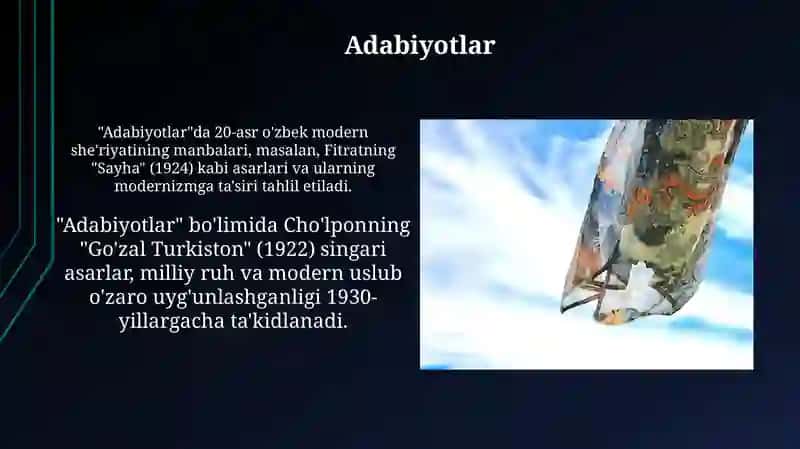 Adabiyotlar

"Adabiyotlar"da 20-asr o'zbek modern she'riyatining manbalari, masalan, Fitratning "Sayha" (1924) kabi asarlari va ularning modernizmga ta'siri tahlil etiladi.

"Adabiyotlar" bo'limida Cho'lponning "Go'zal Turkiston" (1922) singari asarlar, milliy ruh va modern uslub o'zaro uyg'unlashganligi 1930-yillargacha ta'kidlanadi.